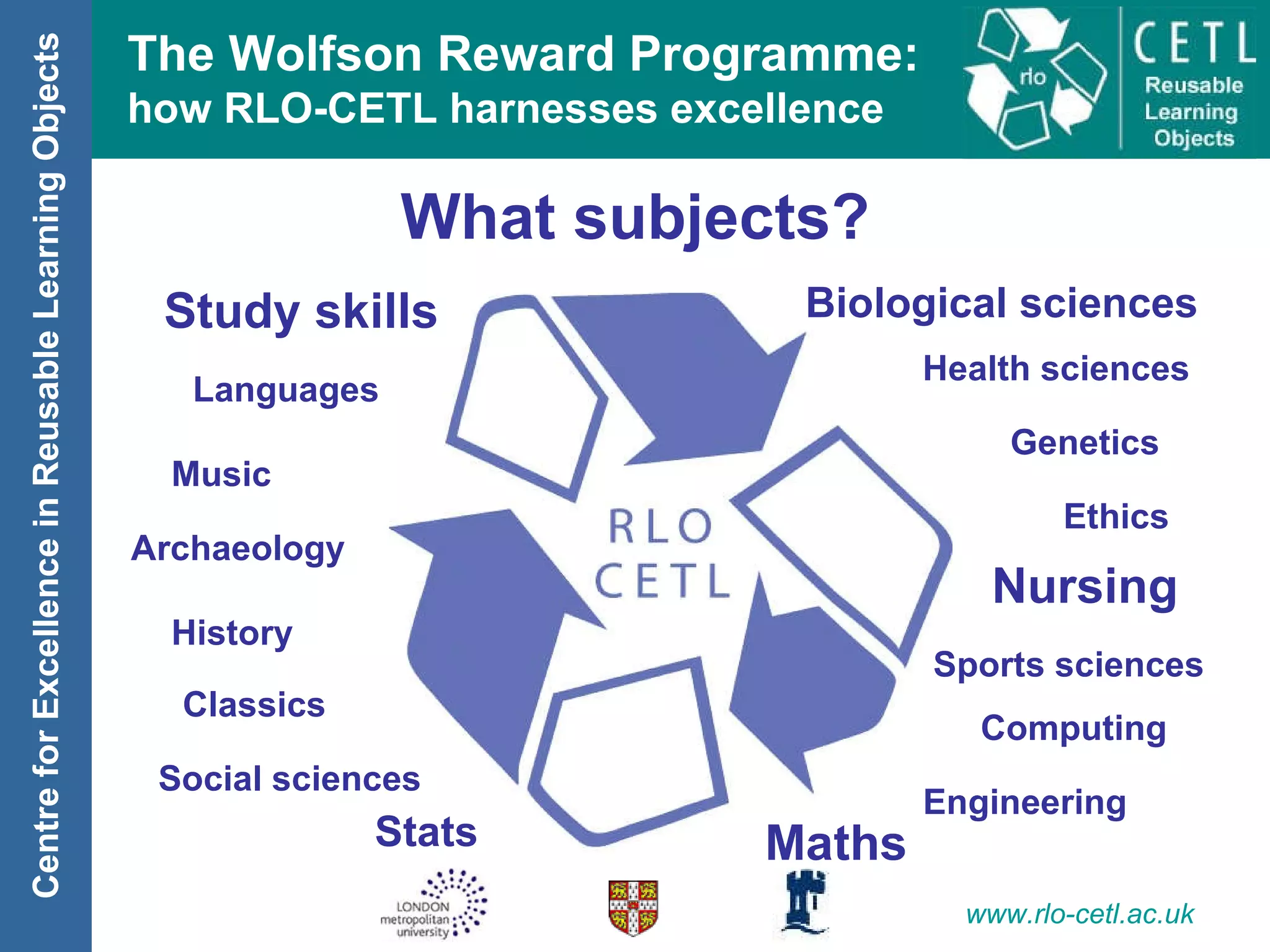 Centre for Excellence in Reusable Learning Objects

The Wolfson Reward Programme:
how RLO-CETL harnesses excellence

rlo
CETL
Reusable Learning Objects

What subjects?

Study skills

Languages

Music

Archaeology

History

Classics

Social sciences

Stats

RLO
CETL

Biological sciences

Health sciences

Genetics

Ethics

Nursing

Sports sciences

Computing

Engineering

Maths

LONDON metropolitan university

www.rlo-cetl.ac.uk